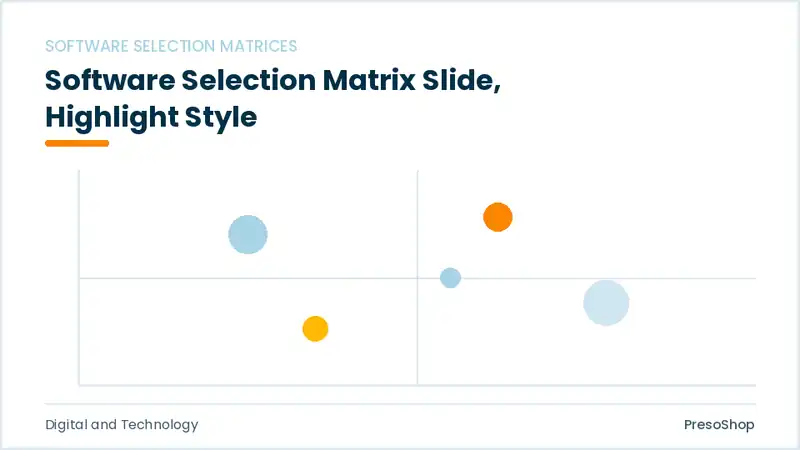 SOFTWARE SELECTION MATRICES

Software Selection Matrix Slide, Highlight Style

Digital and Technology

PresoShop